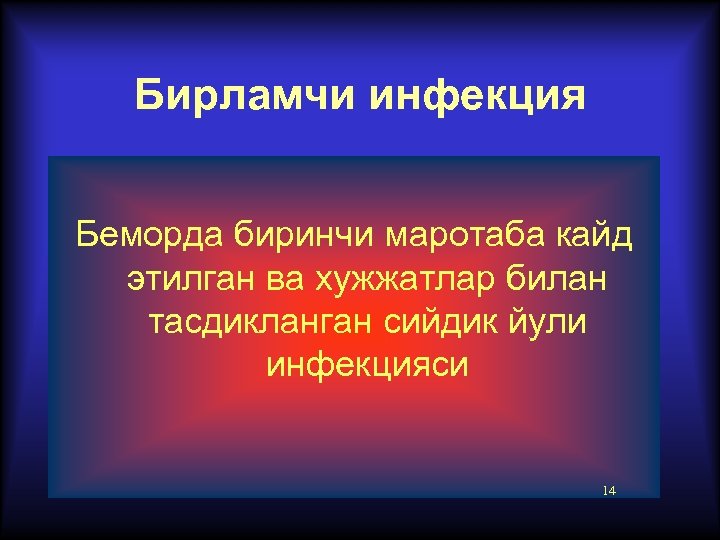 Бирламчи инфекция

Беморда биринчи маротаба кайд этилган ва хужжатлар билан тасдикланган сийдик йули инфекцияси

14